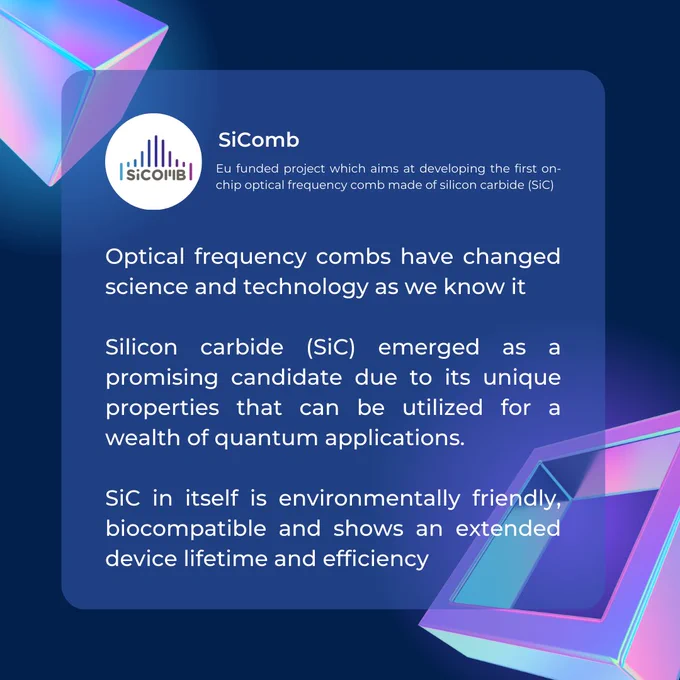 SiCOMB

SiComb

Eu funded project which aims at developing the first on-chip optical frequency comb made of silicon carbide (SiC)

Optical frequency combs have changed science and technology as we know it

Silicon carbide (SiC) emerged as a promising candidate due to its unique properties that can be utilized for a wealth of quantum applications.

SiC in itself is environmentally friendly, biocompatible and shows an extended device lifetime and efficiency